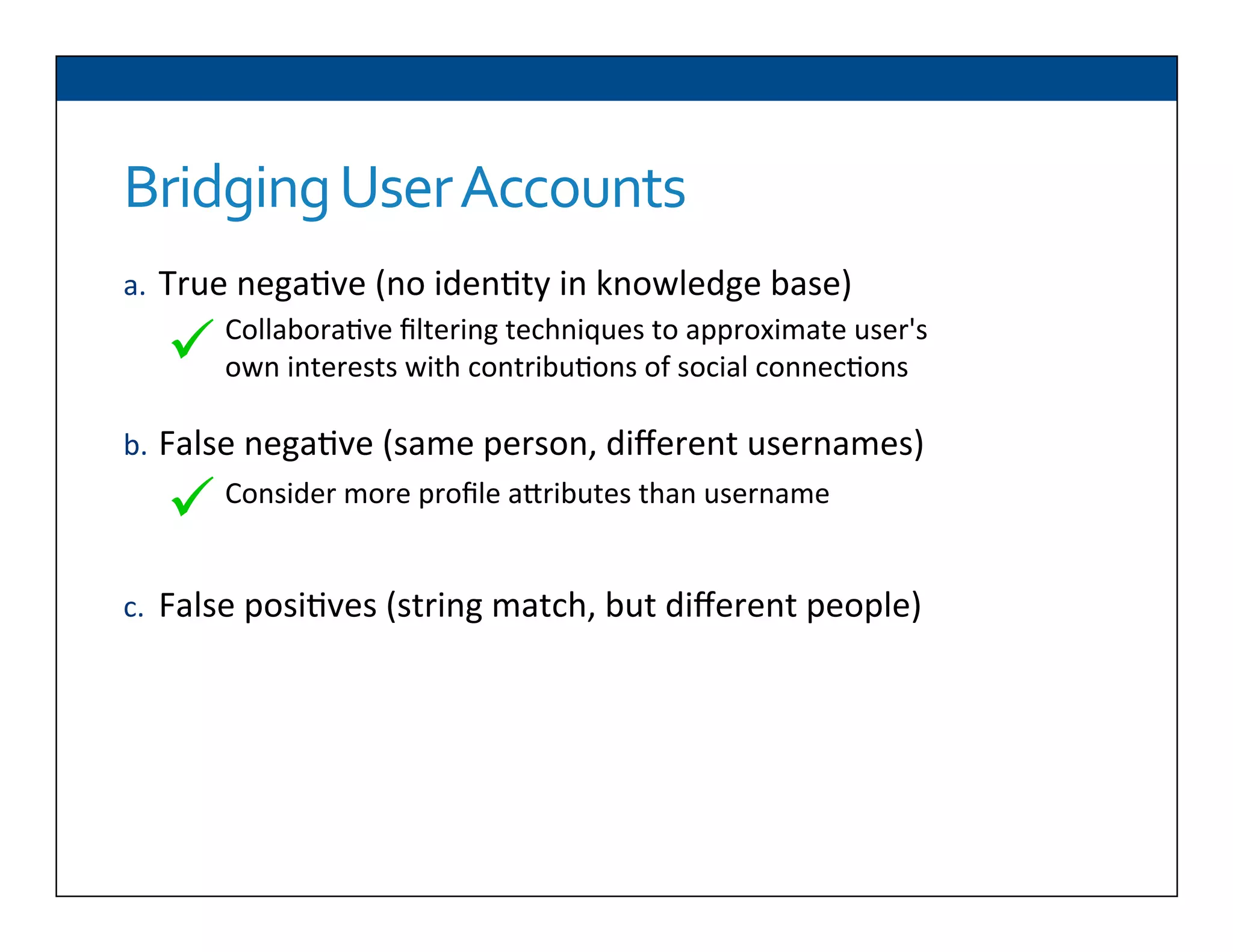 Bridging User Accounts

a. True negative (no identity in knowledge base)

✓ Collaborative filtering techniques to approximate user's own interests with contributions of social connections

b. False negative (same person, different usernames)

✓ Consider more profile attributes than username

c. False positives (string match, but different people)